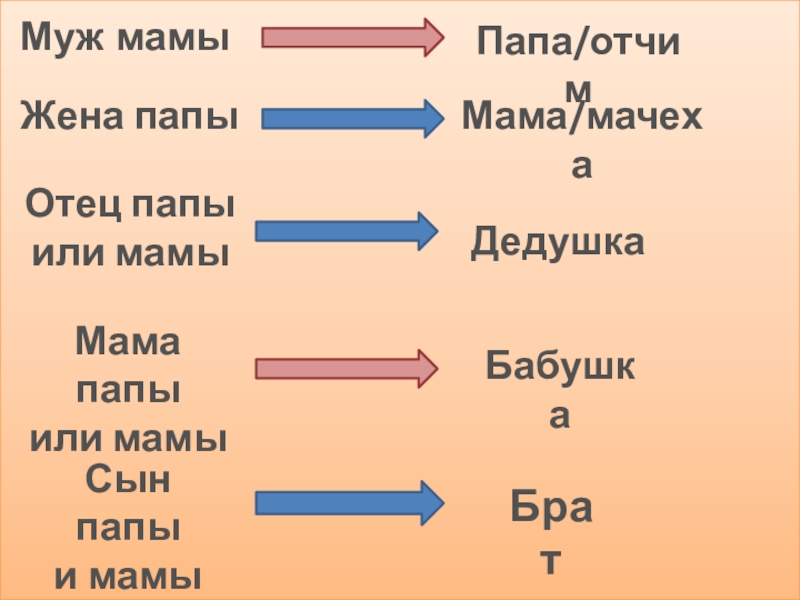 Муж мамы

Папа/отчим

Жена папы

Мама/мачеха

Отец папы или мамы

Дедушка

Мама папы или мамы

Бабушка

Сын папы и мамы

Брат